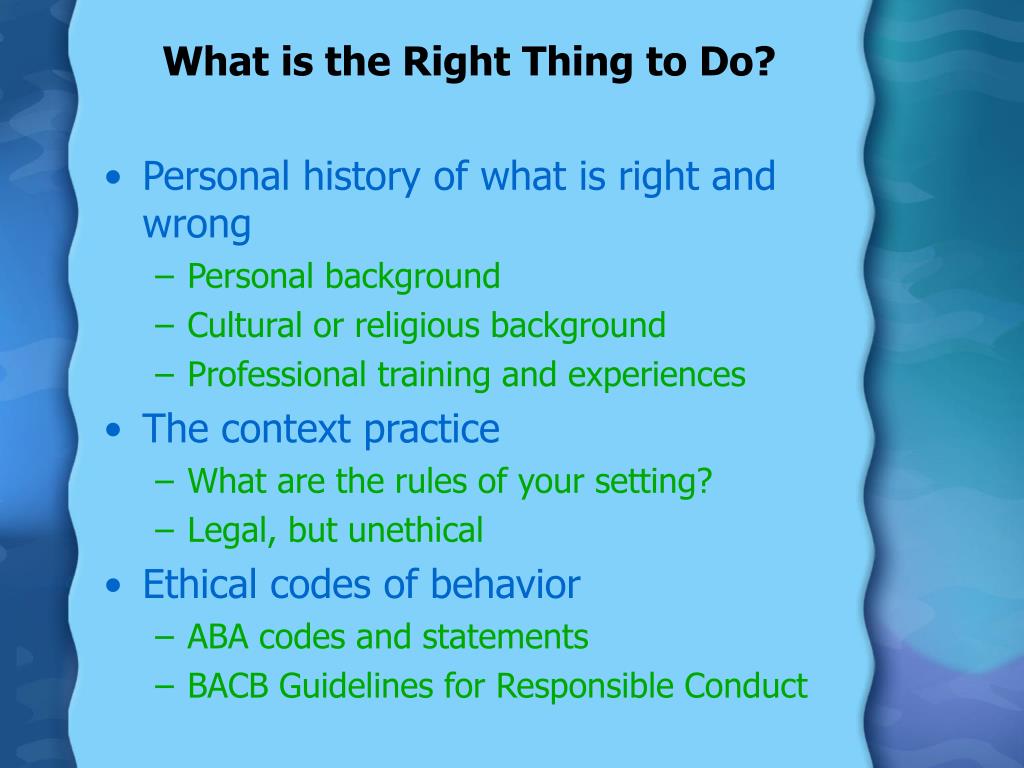 What is the Right Thing to Do?

• Personal history of what is right and wrong
 – Personal background
 – Cultural or religious background
 – Professional training and experiences
• The context practice
 – What are the rules of your setting?
 – Legal, but unethical
• Ethical codes of behavior
 – ABA codes and statements
 – BACB Guidelines for Responsible Conduct